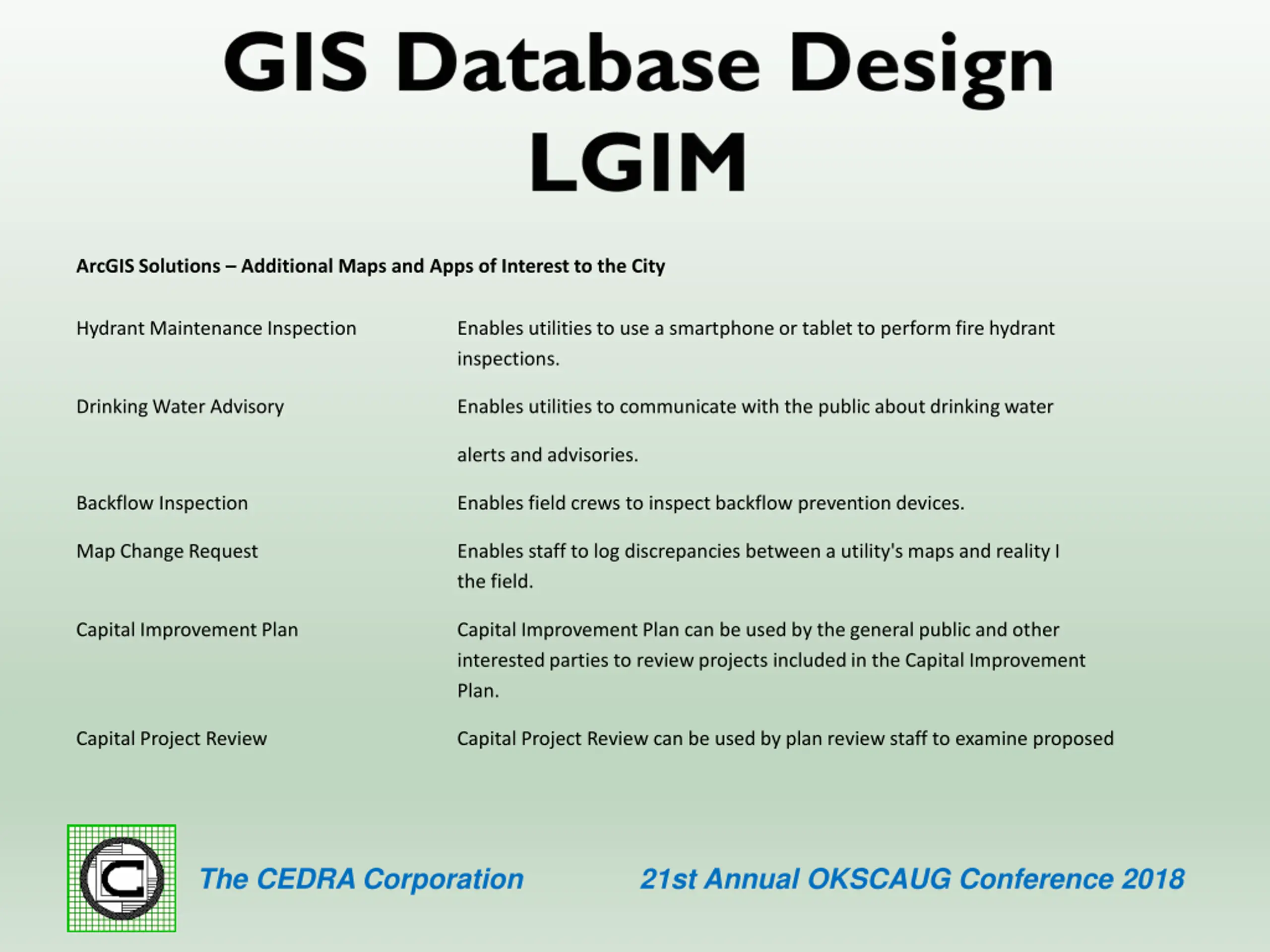 GIS Database Design
LGIM

ArcGIS Solutions – Additional Maps and Apps of Interest to the City

| | |
|---|---|
| Hydrant Maintenance Inspection | Enables utilities to use a smartphone or tablet to perform fire hydrant inspections. |
| Drinking Water Advisory | Enables utilities to communicate with the public about drinking water alerts and advisories. |
| Backflow Inspection | Enables field crews to inspect backflow prevention devices. |
| Map Change Request | Enables staff to log discrepancies between a utility's maps and reality I the field. |
| Capital Improvement Plan | Capital Improvement Plan can be used by the general public and other interested parties to review projects included in the Capital Improvement Plan. |
| Capital Project Review | Capital Project Review can be used by plan review staff to examine proposed |

The CEDRA Corporation

21st Annual OKSCAUG Conference 2018